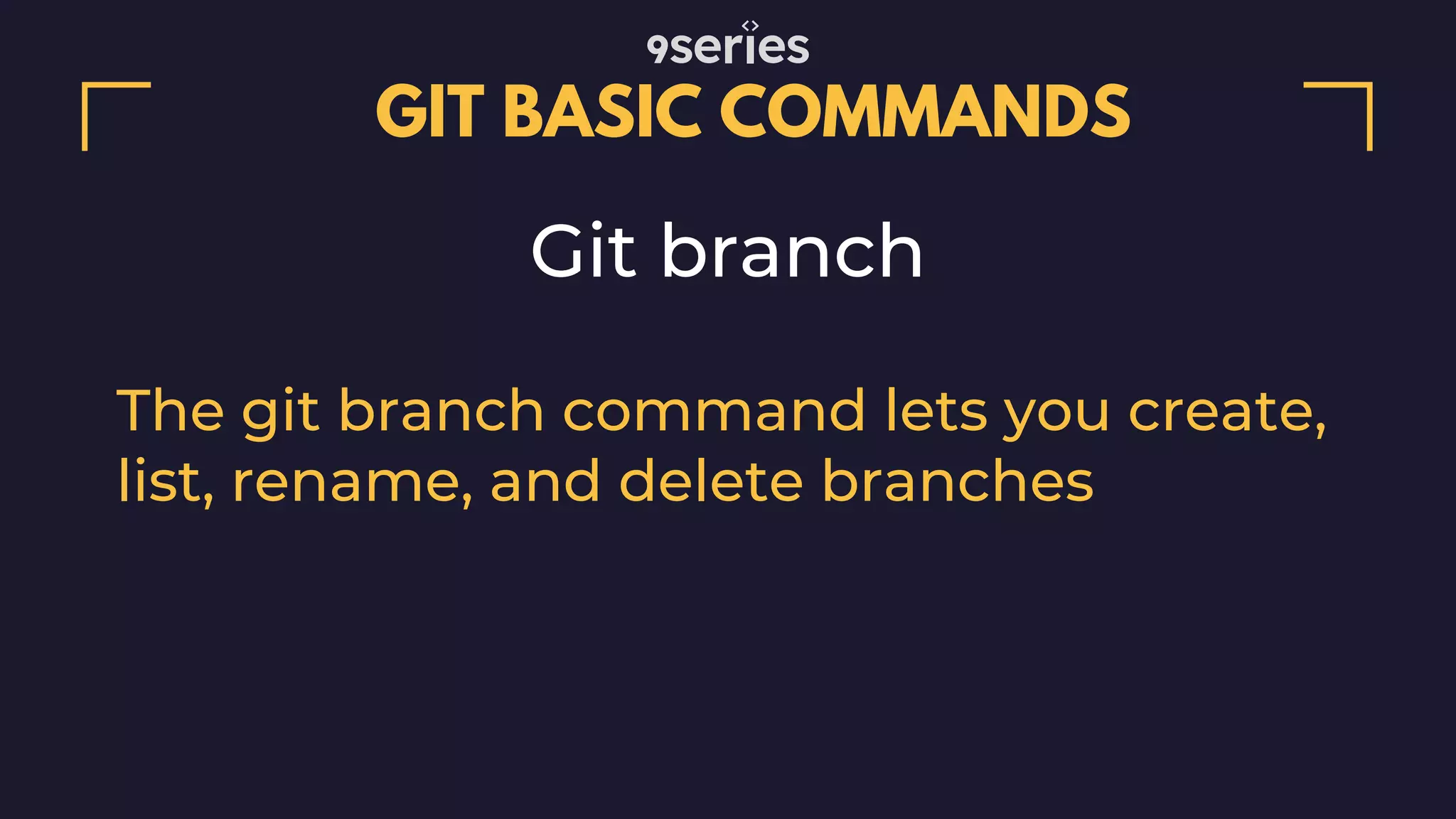 9series

GIT BASIC COMMANDS

Git branch

The git branch command lets you create, list, rename, and delete branches